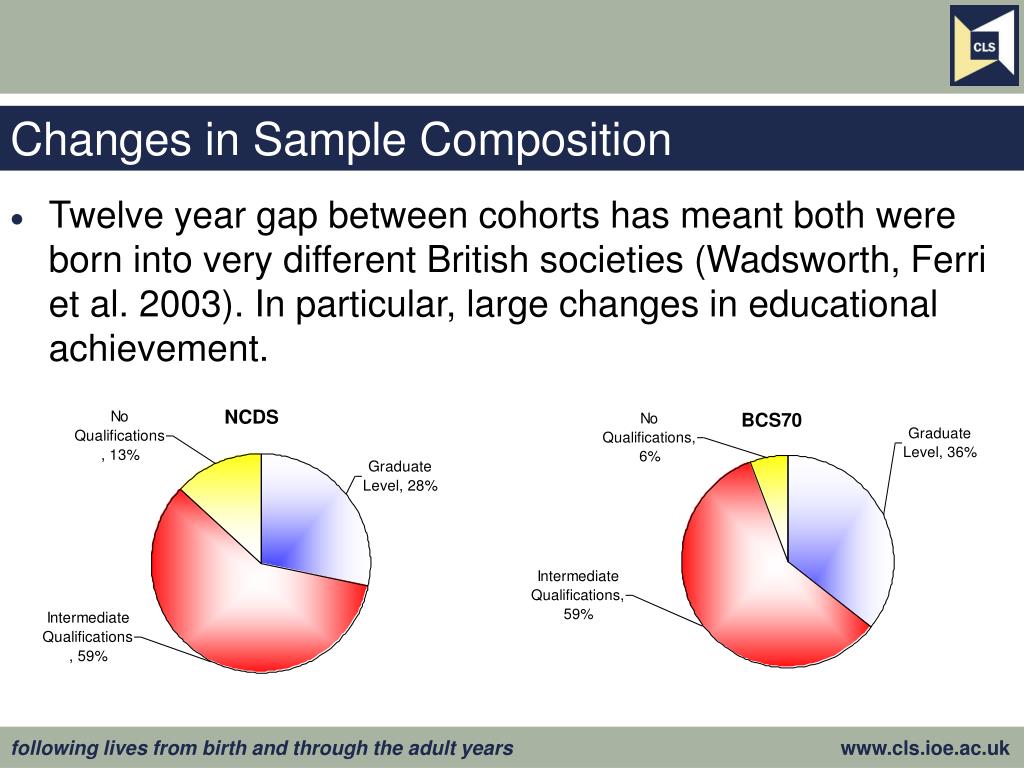 CLS

Changes in Sample Composition

• Twelve year gap between cohorts has meant both were born into very different British societies (Wadsworth, Ferri et al. 2003). In particular, large changes in educational achievement.

NCDS

No Qualifications, 13%

Graduate Level, 28%

Intermediate Qualifications, 59%

BCS70

No Qualifications, 6%

Graduate Level, 36%

Intermediate Qualifications, 59%

following lives from birth and through the adult years

www.cls.ioe.ac.uk